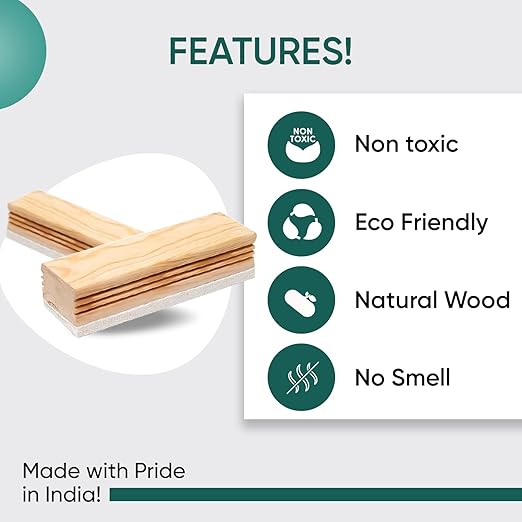 FEATURES!

NON TOXIC

Non toxic

Eco Friendly

Natural Wood

No Smell

Made with Pride in India!